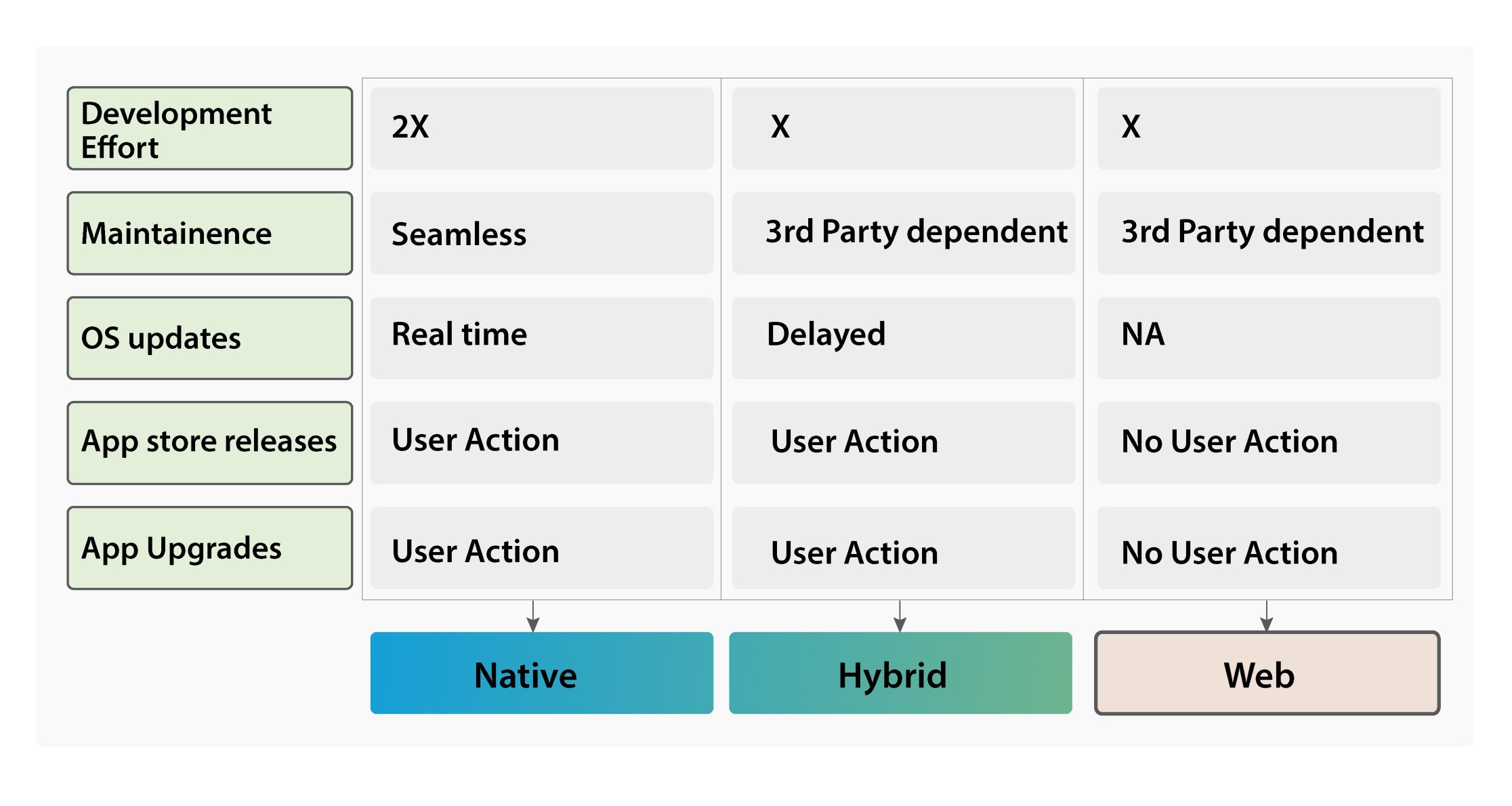 |  |  |  |  |
|---|---|---|---|
| Development Effort | 2X | X | X |
| Maintainence | Seamless | 3rd Party dependent | 3rd Party dependent |
| OS updates | Real time | Delayed | NA |
| App store releases | User Action | User Action | No User Action |
| App Upgrades | User Action | User Action | No User Action |
|  | Native | Hybrid | Web |